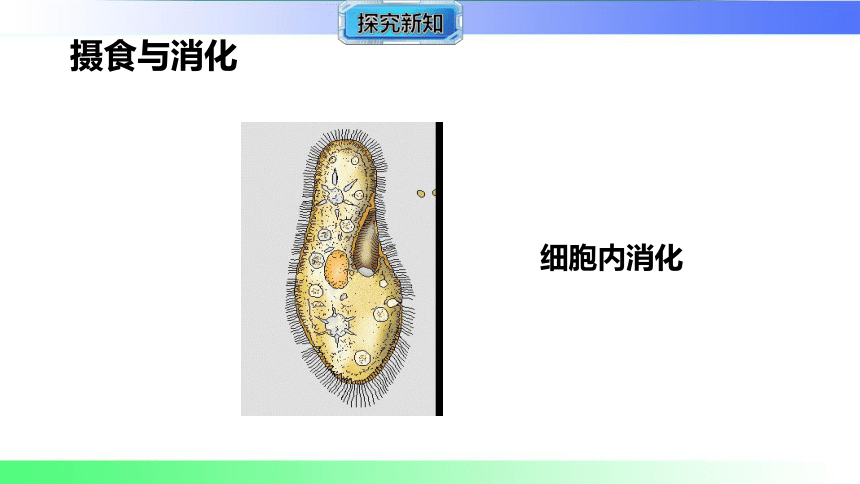 探究新知

摄食与消化

细胞内消化